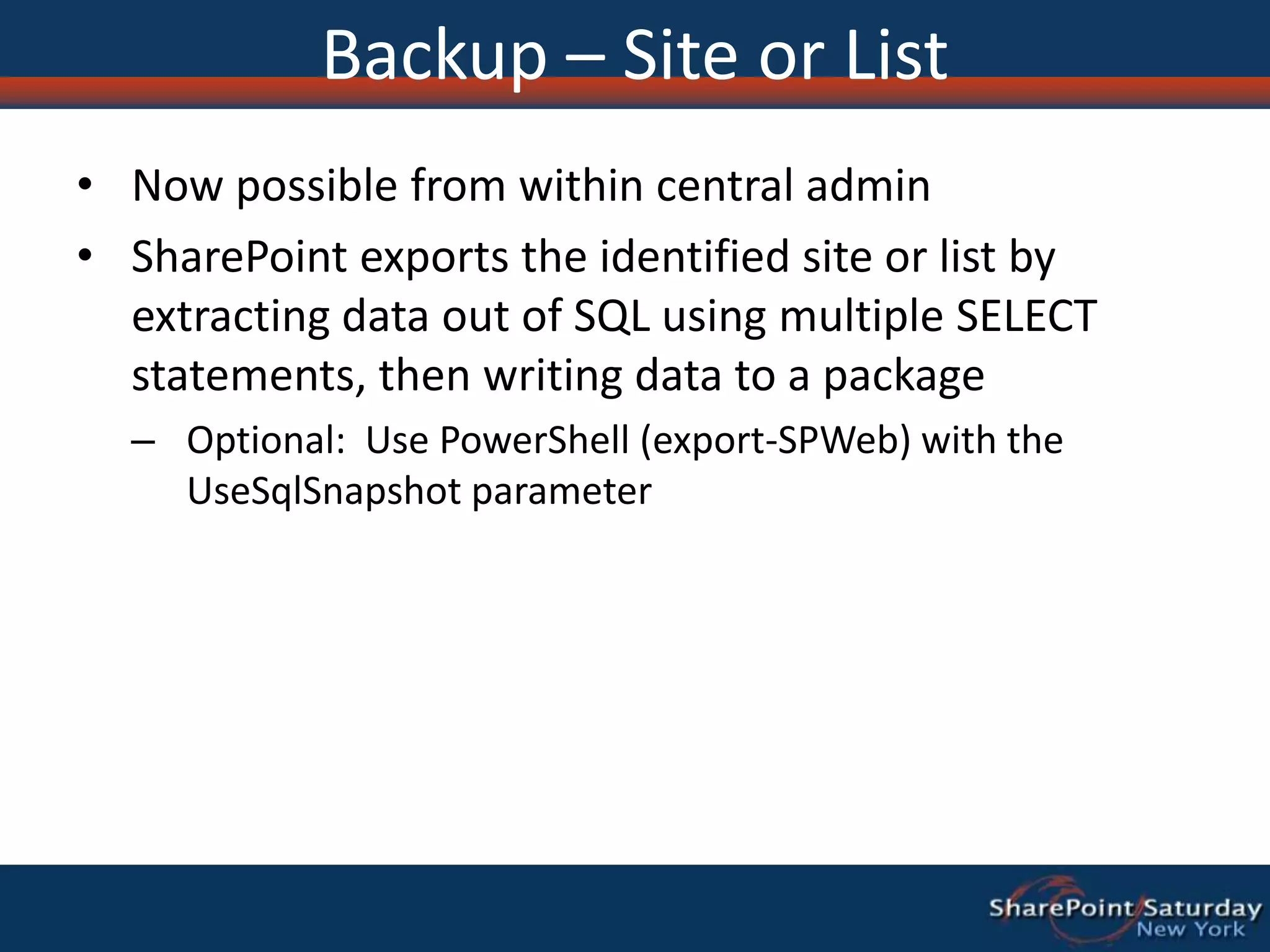 Backup – Site or List

• Now possible from within central admin

• SharePoint exports the identified site or list by extracting data out of SQL using multiple SELECT statements, then writing data to a package

– Optional: Use PowerShell (export-SPWeb) with the UseSqlSnapshot parameter

SharePoint Saturday
New York